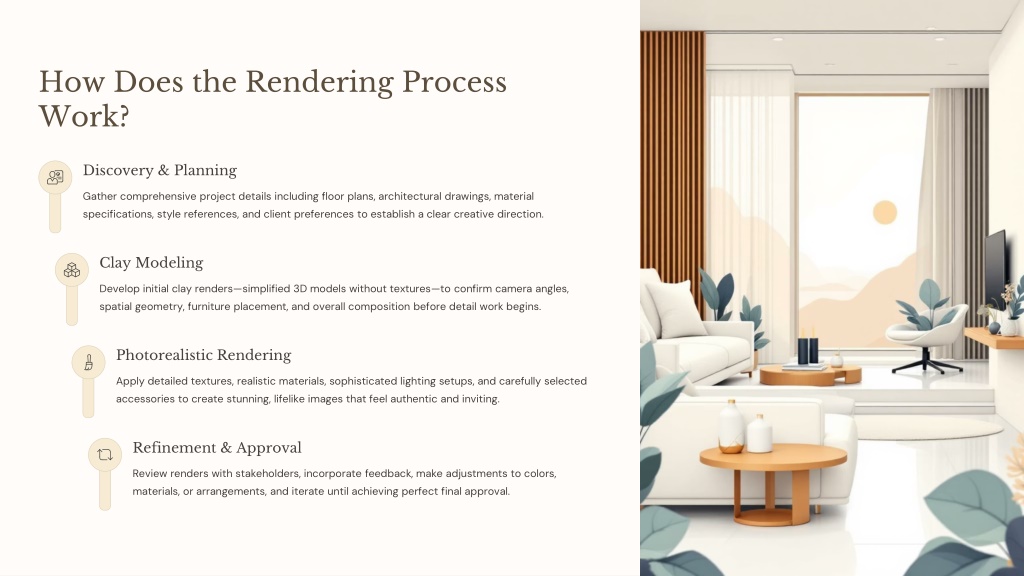 How Does the Rendering Process Work?

Discovery & Planning

Gather comprehensive project details including floor plans, architectural drawings, material specifications, style references, and client preferences to establish a clear creative direction.

Clay Modeling

Develop initial clay renders—simplified 3D models without textures—to confirm camera angles, spatial geometry, furniture placement, and overall composition before detail work begins.

Photorealistic Rendering

Apply detailed textures, realistic materials, sophisticated lighting setups, and carefully selected accessories to create stunning, lifelike images that feel authentic and inviting.

Refinement & Approval

Review renders with stakeholders, incorporate feedback, make adjustments to colors, materials, or arrangements, and iterate until achieving perfect final approval.